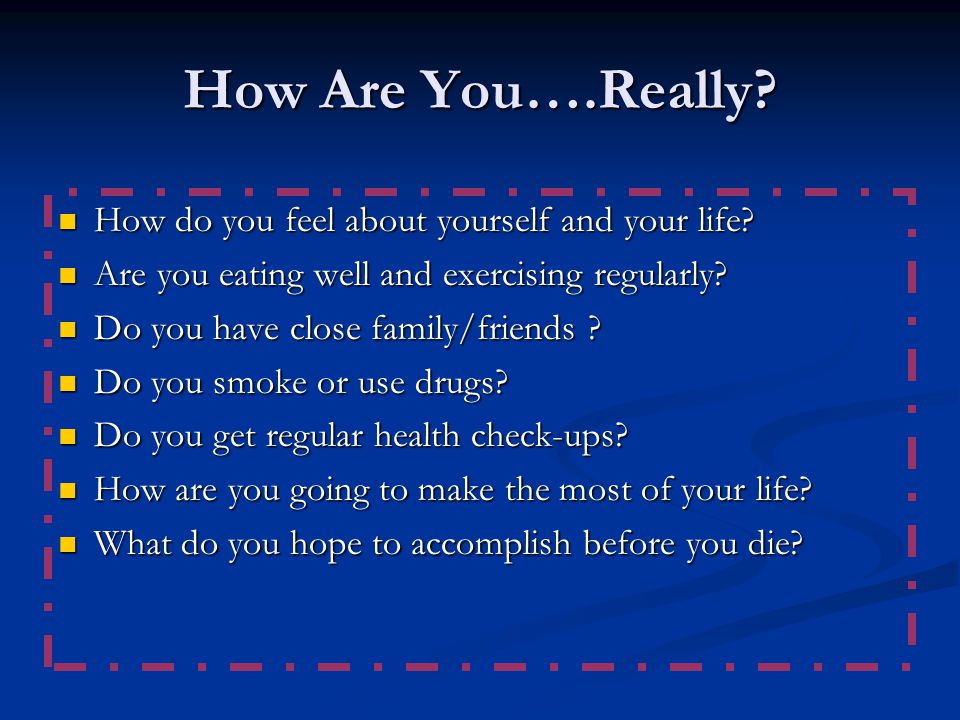 How Are You….Really?

- How do you feel about yourself and your life?
- Are you eating well and exercising regularly?
- Do you have close family/friends ?
- Do you smoke or use drugs?
- Do you get regular health check-ups?
- How are you going to make the most of your life?
- What do you hope to accomplish before you die?